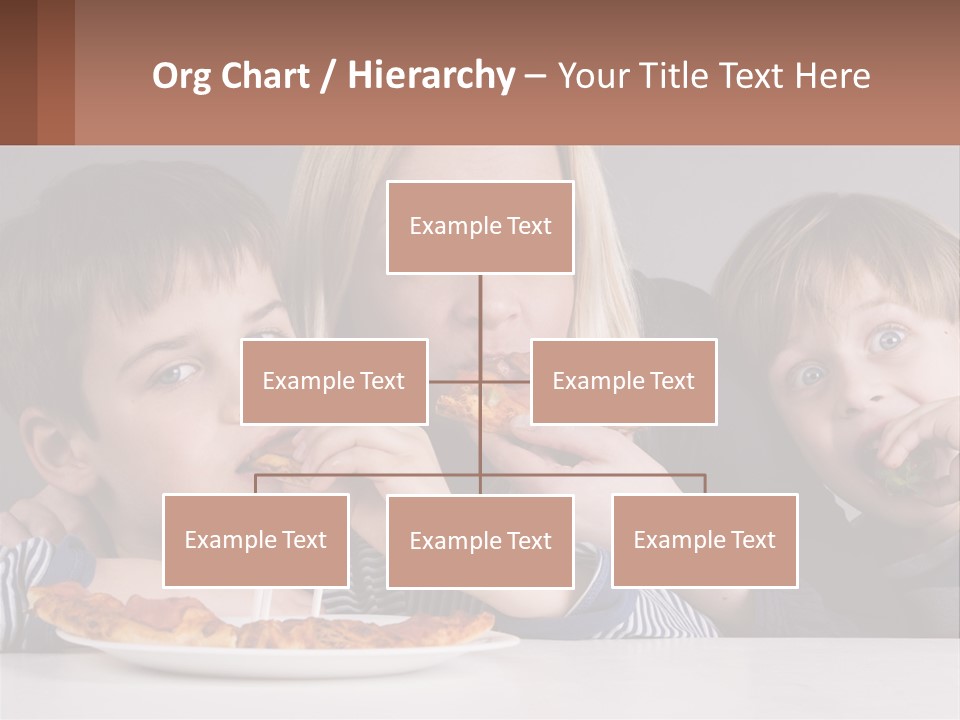 Org Chart / Hierarchy – Your Title Text Here

Example Text

Example Text

Example Text

Example Text

Example Text

Example Text